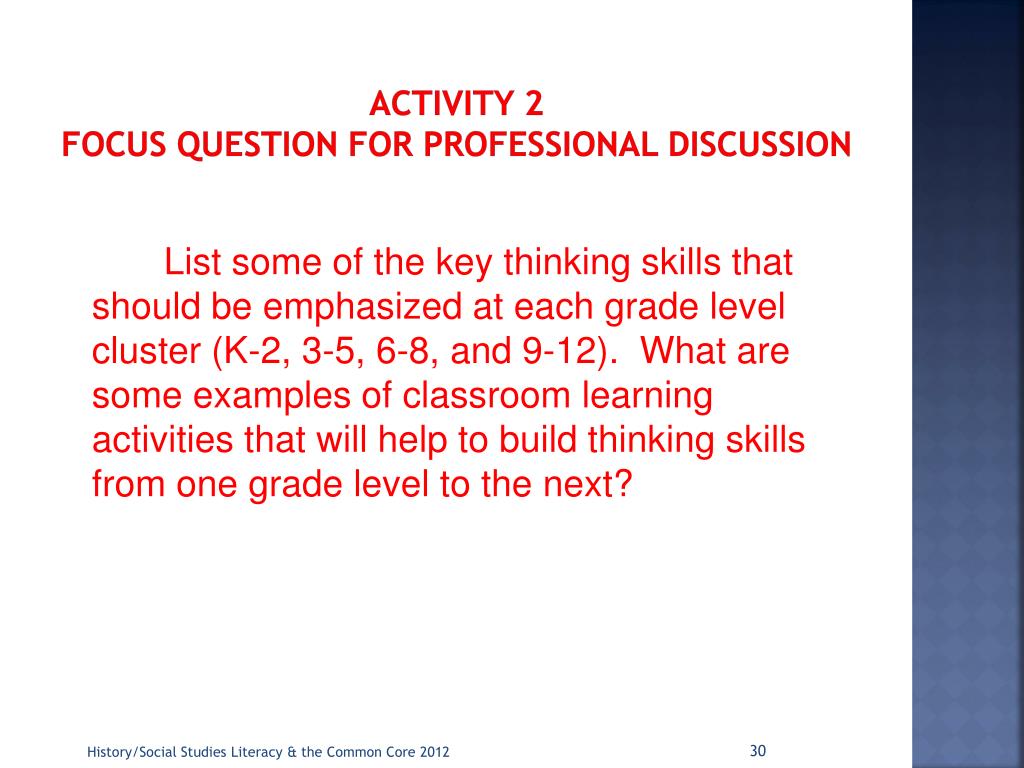 ACTIVITY 2
FOCUS QUESTION FOR PROFESSIONAL DISCUSSION

List some of the key thinking skills that should be emphasized at each grade level cluster (K-2, 3-5, 6-8, and 9-12). What are some examples of classroom learning activities that will help to build thinking skills from one grade level to the next?

History/Social Studies Literacy & the Common Core 2012

30